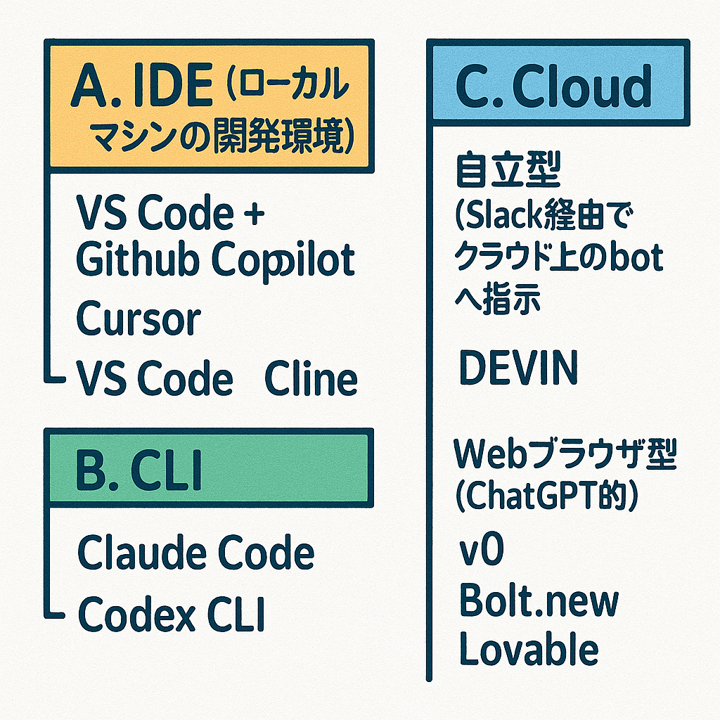 A. IDE (ローカルマシンの開発環境)

VS Code + Github Copilot

Cursor

VS Code Cline

B. CLI

Claude Code

Codex CLI

C. Cloud

自立型 (Slack経由でクラウド上のbotへ指示

DEVIN

Webブラウザ型 (ChatGPT的)

v0

Bolt.new

Lovable